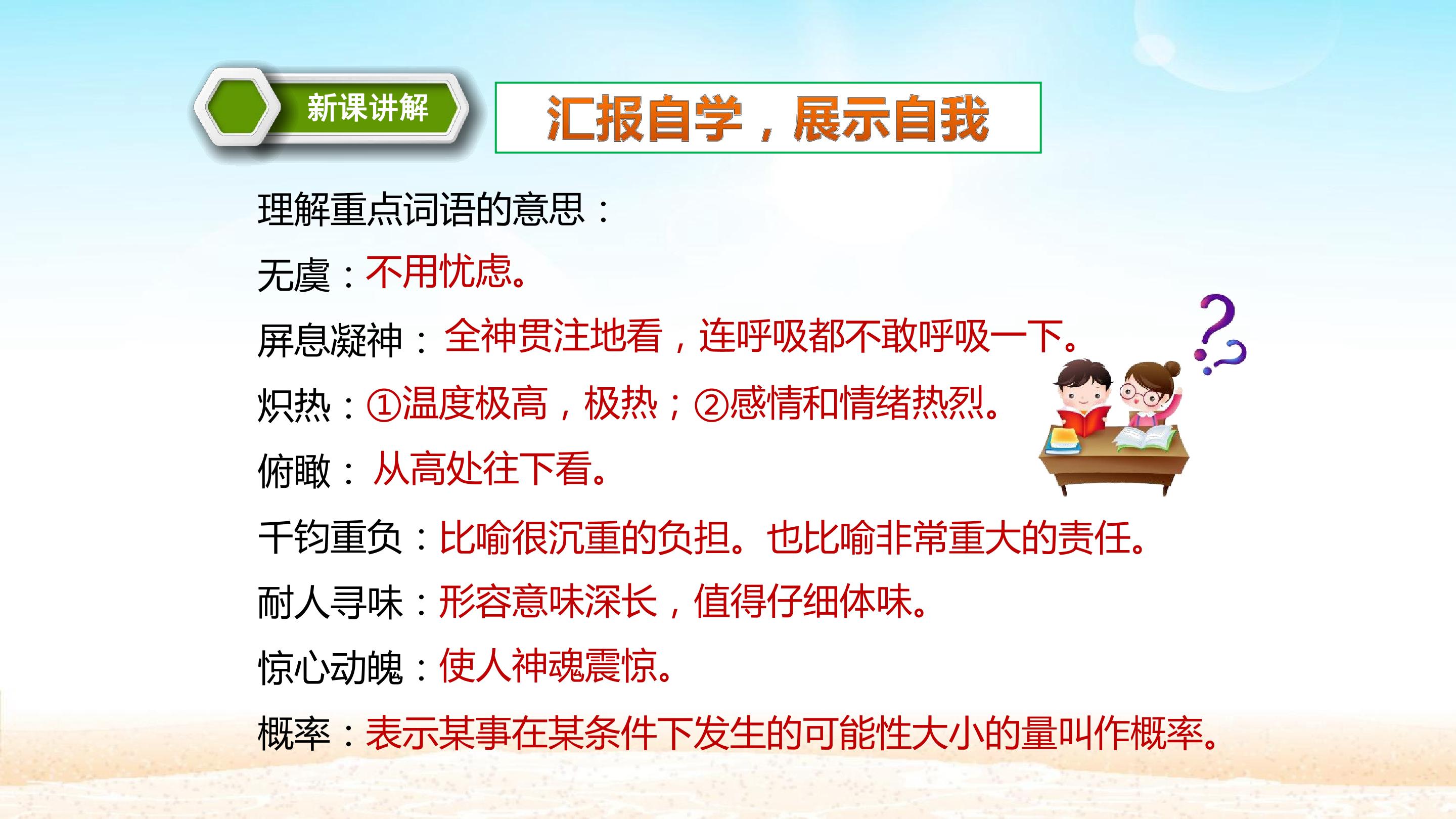 新课讲解

汇报自学，展示自我

理解重点词语的意思：

无虞：不用忧虑。

屏息凝神：全神贯注地看，连呼吸都不敢呼吸一下。

炽热：①温度极高，极热；②感情和情绪热烈。

俯瞰：从高处往下看。

千钧重负：比喻很沉重的负担。也比喻非常重大的责任。

耐人寻味：形容意味深长，值得仔细体味。

惊心动魄：使人神魂震惊。

概率：表示某事在某条件下发生的可能性大小的量叫作概率。